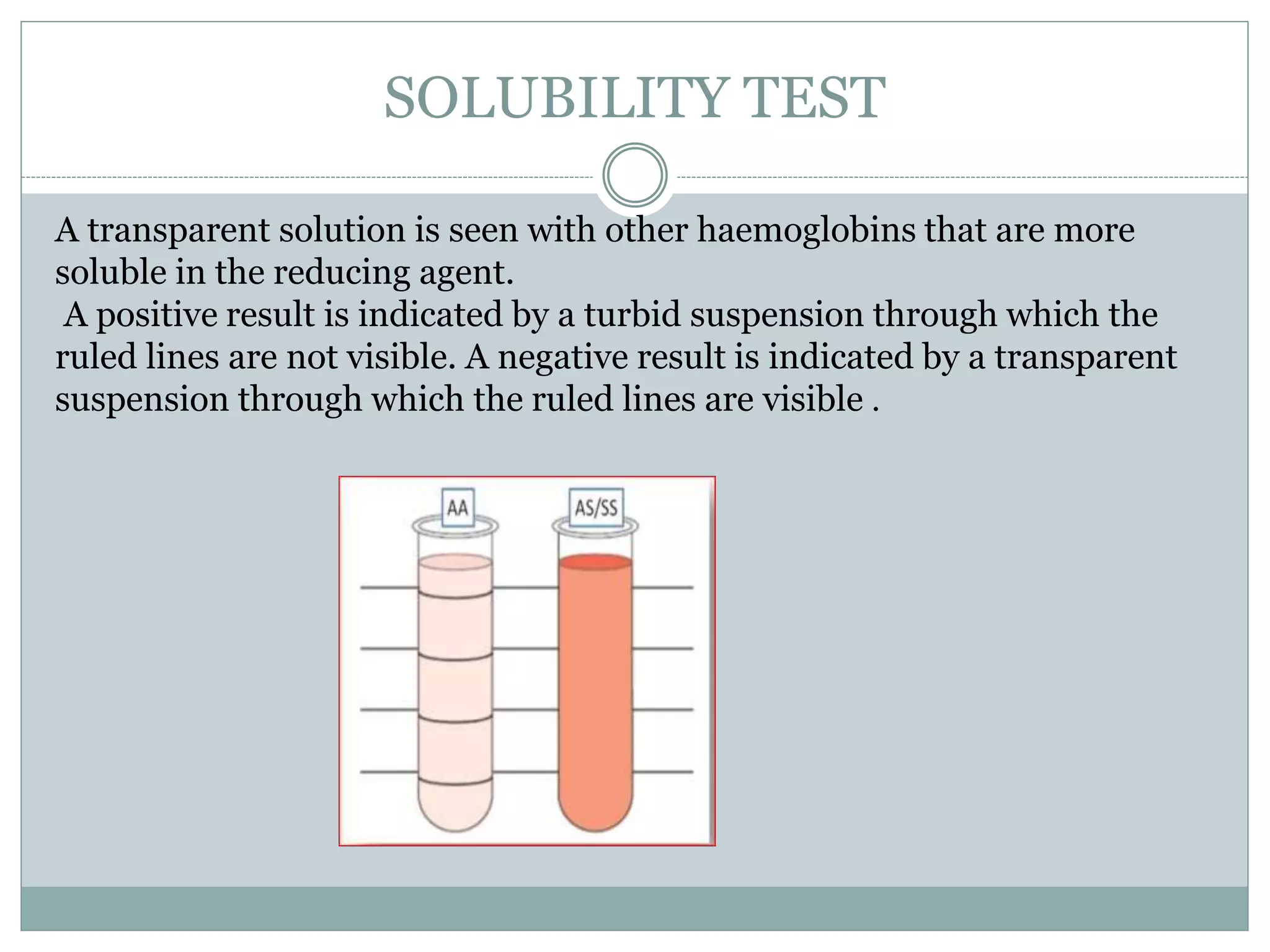 SOLUBILITY TEST

A transparent solution is seen with other haemoglobins that are more soluble in the reducing agent.
A positive result is indicated by a turbid suspension through which the ruled lines are not visible. A negative result is indicated by a transparent suspension through which the ruled lines are visible .

AA

AS/SS